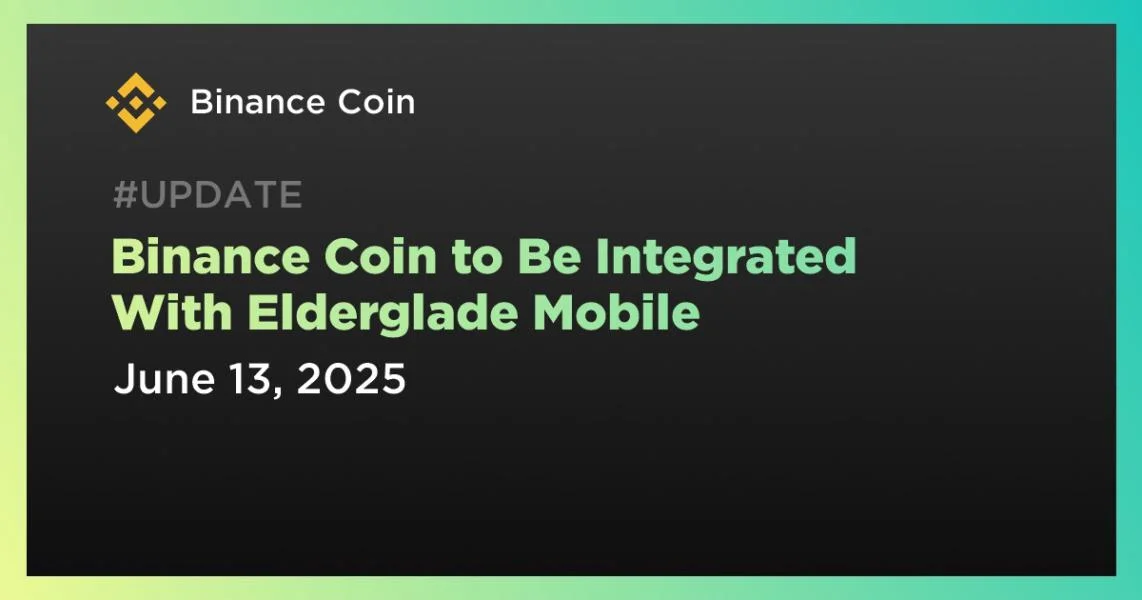 Binance Coin

#UPDATE

Binance Coin to Be Integrated With Elderglade Mobile

June 13, 2025